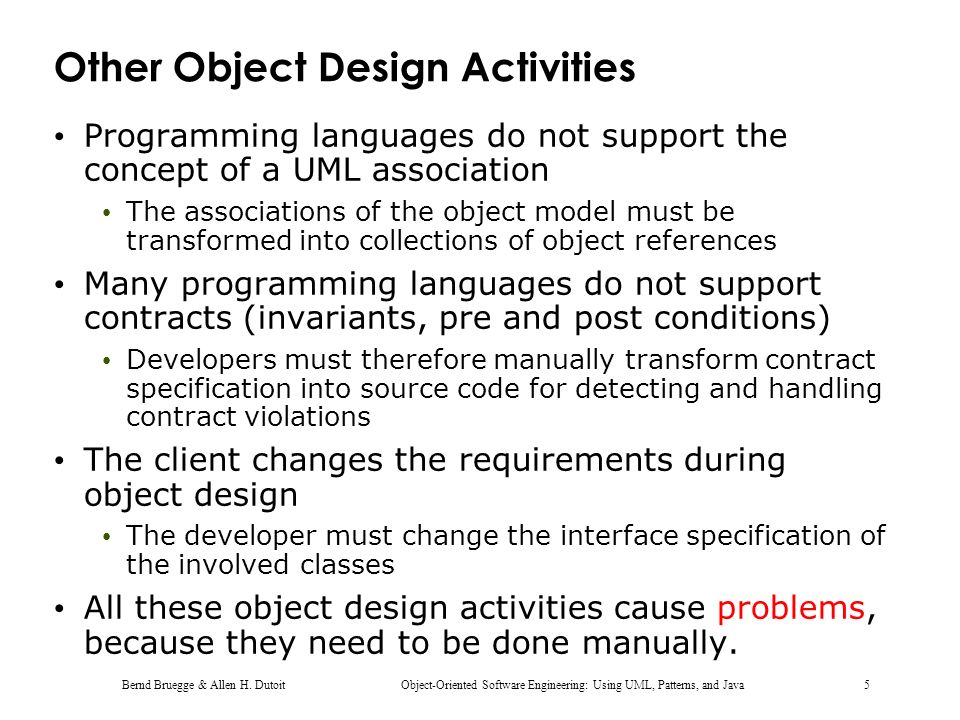 Other Object Design Activities

• Programming languages do not support the concept of a UML association
  • The associations of the object model must be transformed into collections of object references
• Many programming languages do not support contracts (invariants, pre and post conditions)
  • Developers must therefore manually transform contract specification into source code for detecting and handling contract violations
• The client changes the requirements during object design
  • The developer must change the interface specification of the involved classes
• All these object design activities cause problems, because they need to be done manually.

Bernd Bruegge & Allen H. Dutoit     Object-Oriented Software Engineering: Using UML, Patterns, and Java     5